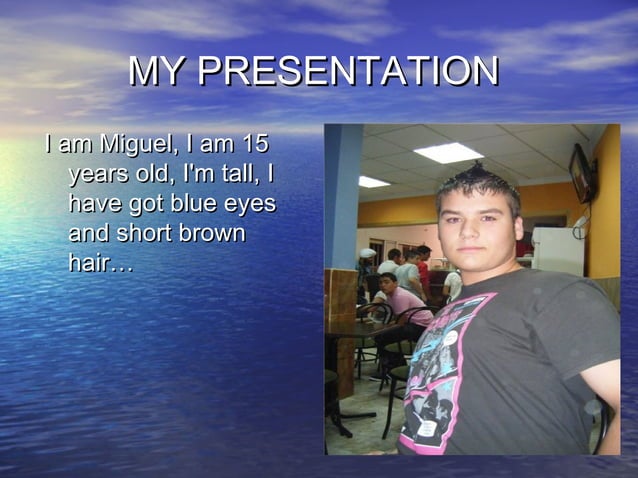 MY PRESENTATION

I am Miguel, I am 15 years old, I'm tall, I have got blue eyes and short brown hair…